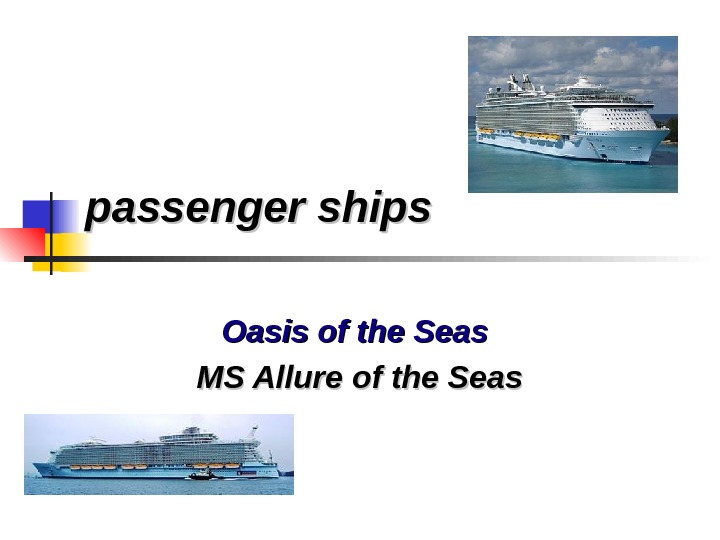 passenger ships

Oasis of the Seas

MS Allure of the Seas